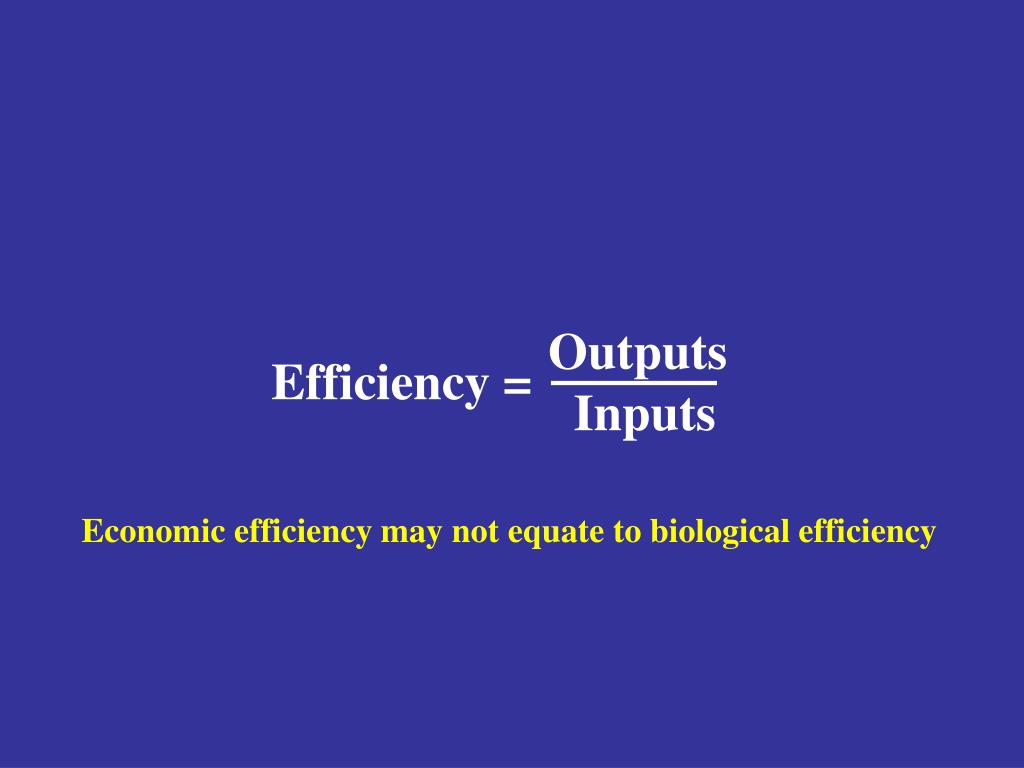 $\text{Efficiency} = \frac{\text{Outputs}}{\text{Inputs}}$

Economic efficiency may not equate to biological efficiency